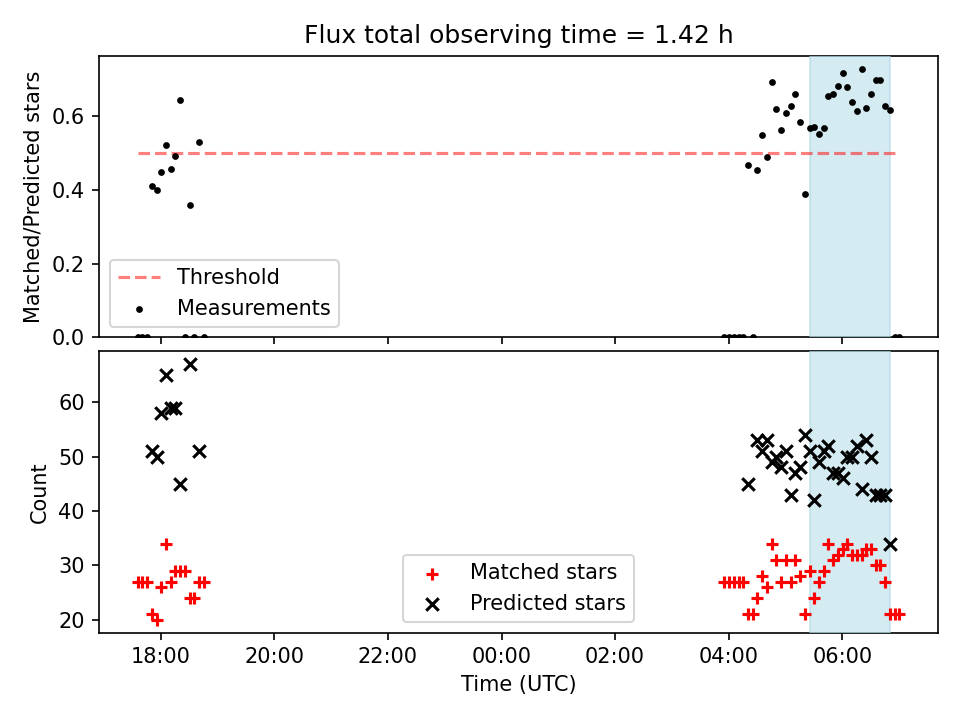 Flux total observing time = 1.42 h

Matched/Predicted stars

0.6
0.4
0.2
0.0

Threshold
Measurements

Count

60
50
40
30
20

Matched stars
Predicted stars

18:00
20:00
22:00
00:00
02:00
04:00
06:00

Time (UTC)